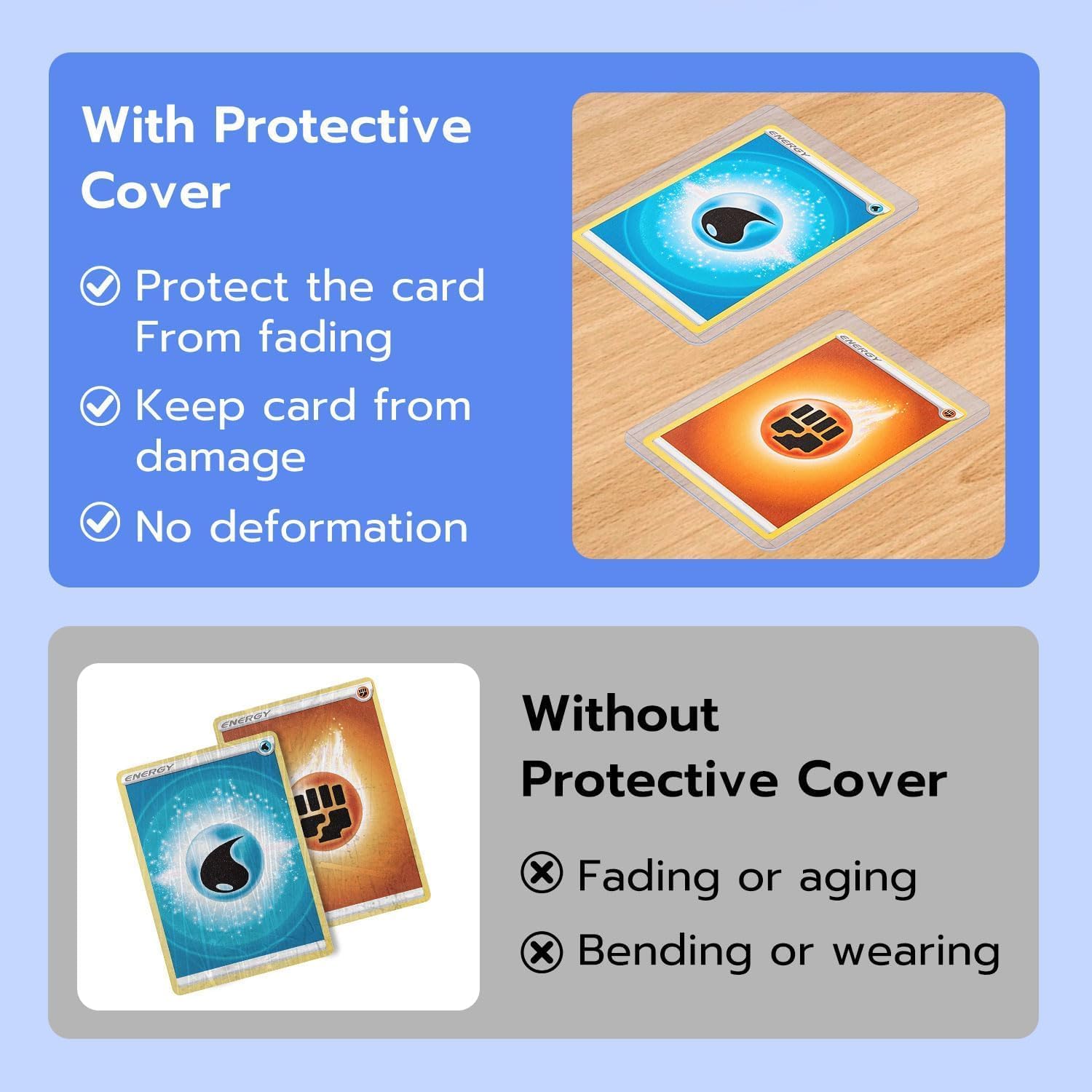 With Protective Cover

Protect the card From fading

Keep card from damage

No deformation

ENERGY

ENERGY

ENERGY

ENERGY

Without Protective Cover

Fading or aging

Bending or wearing